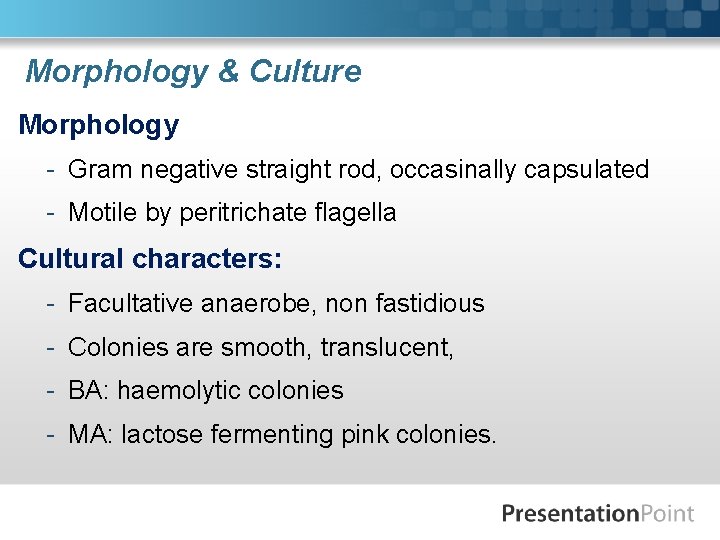 Morphology & Culture

Morphology

- Gram negative straight rod, occasinally capsulated
- Motile by peritrichate flagella

Cultural characters:

- Facultative anaerobe, non fastidious
- Colonies are smooth, translucent,
- BA: haemolytic colonies
- MA: lactose fermenting pink colonies.

PresentationPoint